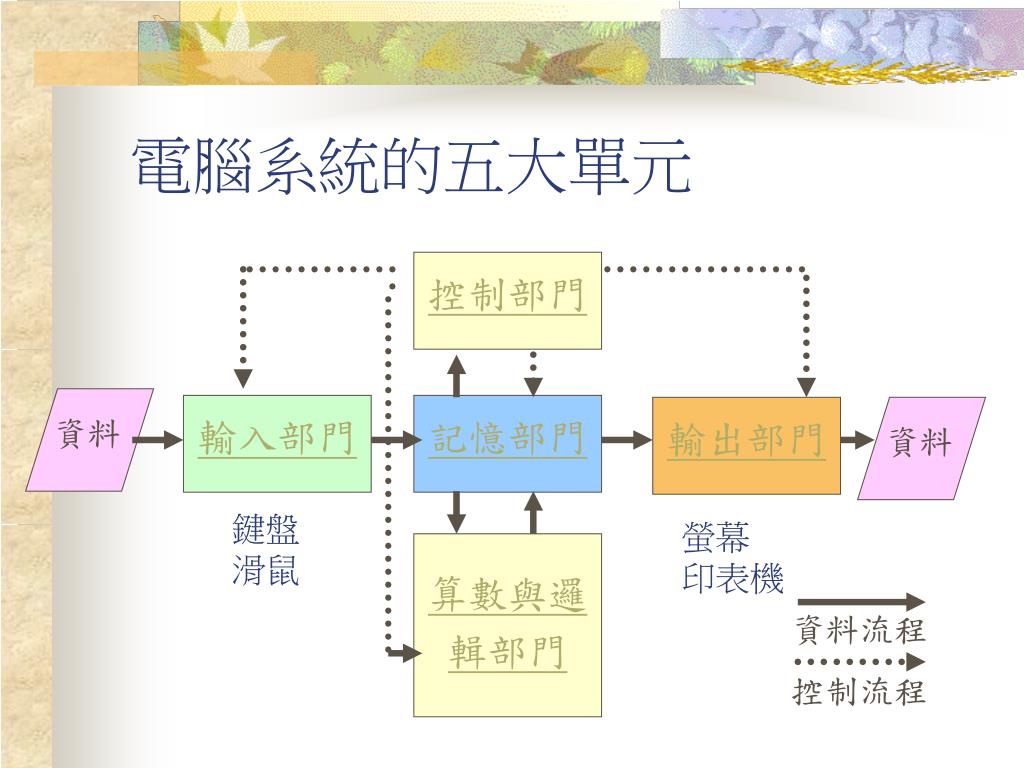 電腦系統的五大單元

控制部門

資料

輸入部門

記憶部門

輸出部門

資料

鍵盤
滑鼠

算數與邏輯部門

螢幕
印表機

資料流程

控制流程